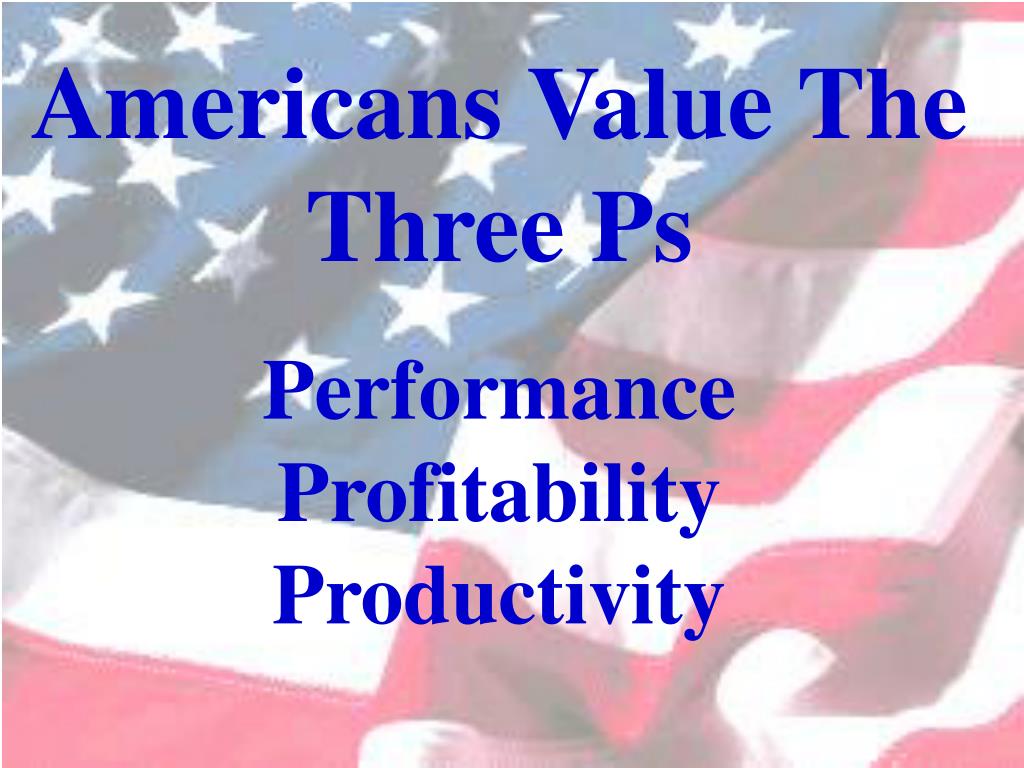 Americans Value The Three Ps

Performance
Profitability
Productivity